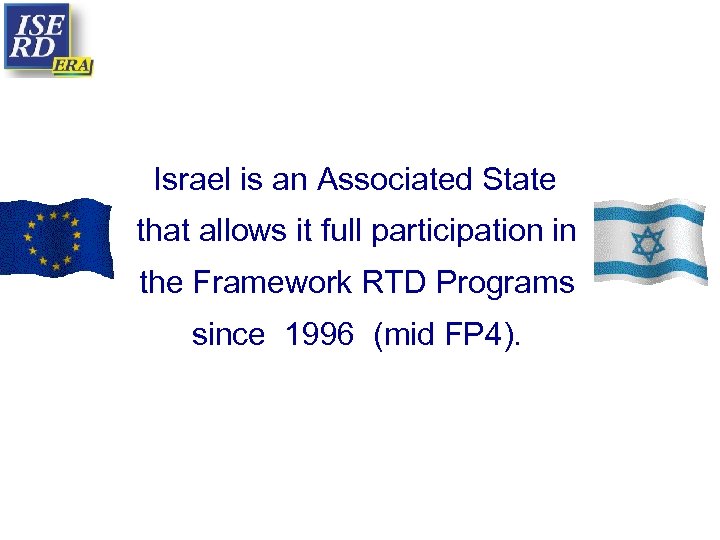 ISE RD ERA

Israel is an Associated State that allows it full participation in the Framework RTD Programs since 1996 (mid FP4).